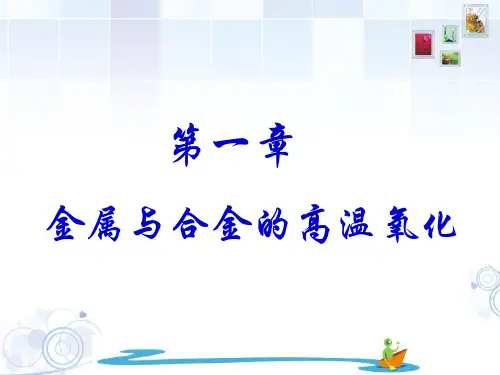 第一章

金属与合金的高温氧化